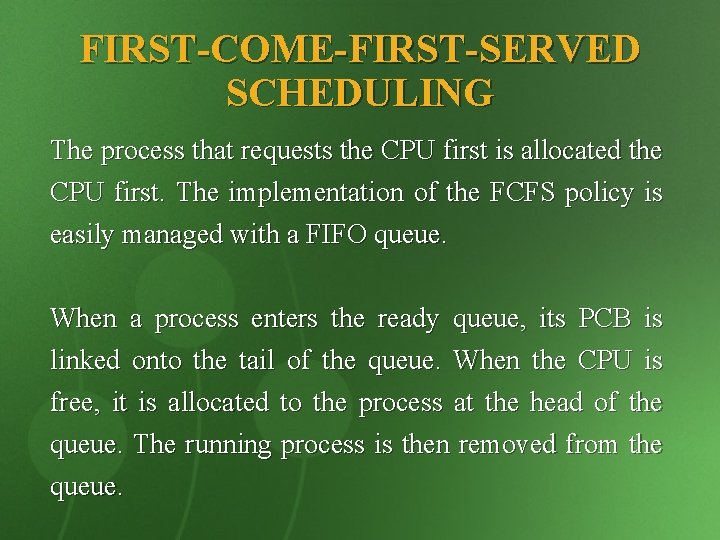 FIRST-COME-FIRST-SERVED SCHEDULING

The process that requests the CPU first is allocated the CPU first. The implementation of the FCFS policy is easily managed with a FIFO queue.

When a process enters the ready queue, its PCB is linked onto the tail of the queue. When the CPU is free, it is allocated to the process at the head of the queue. The running process is then removed from the queue.